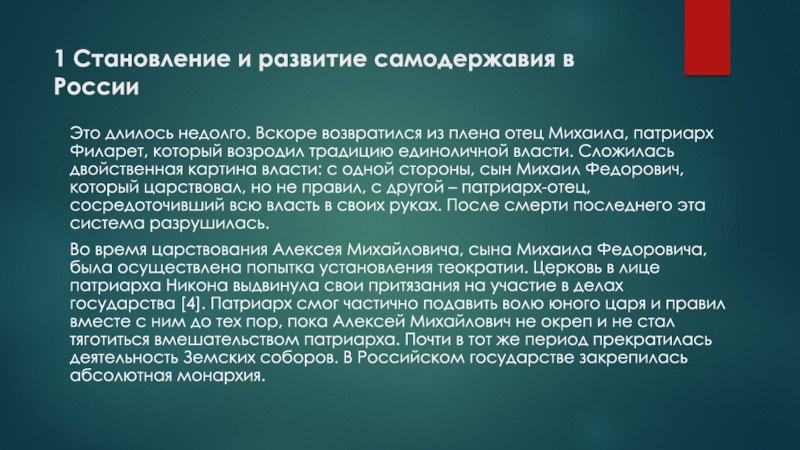 1 Становление и развитие самодержавия в России

Это длилось недолго. Вскоре возвратился из плена отец Михаила, патриарх Филарет, который возродил традицию единоличной власти. Сложилась двойственная картина власти: с одной стороны, сын Михаил Федорович, который царствовал, но не правил, с другой – патриарх-отец, сосредоточивший всю власть в своих руках. После смерти последнего эта система разрушилась.

Во время царствования Алексея Михайловича, сына Михаила Федоровича, была осуществлена попытка установления теократии. Церковь в лице патриарха Никона выдвинула свои притязания на участие в делах государства [4]. Патриарх смог частично подавить волю юного царя и правил вместе с ним до тех пор, пока Алексей Михайлович не окреп и не стал тяготиться вмешательством патриарха. Почти в тот же период прекратилась деятельность Земских соборов. В Российском государстве закрепилась абсолютная монархия.